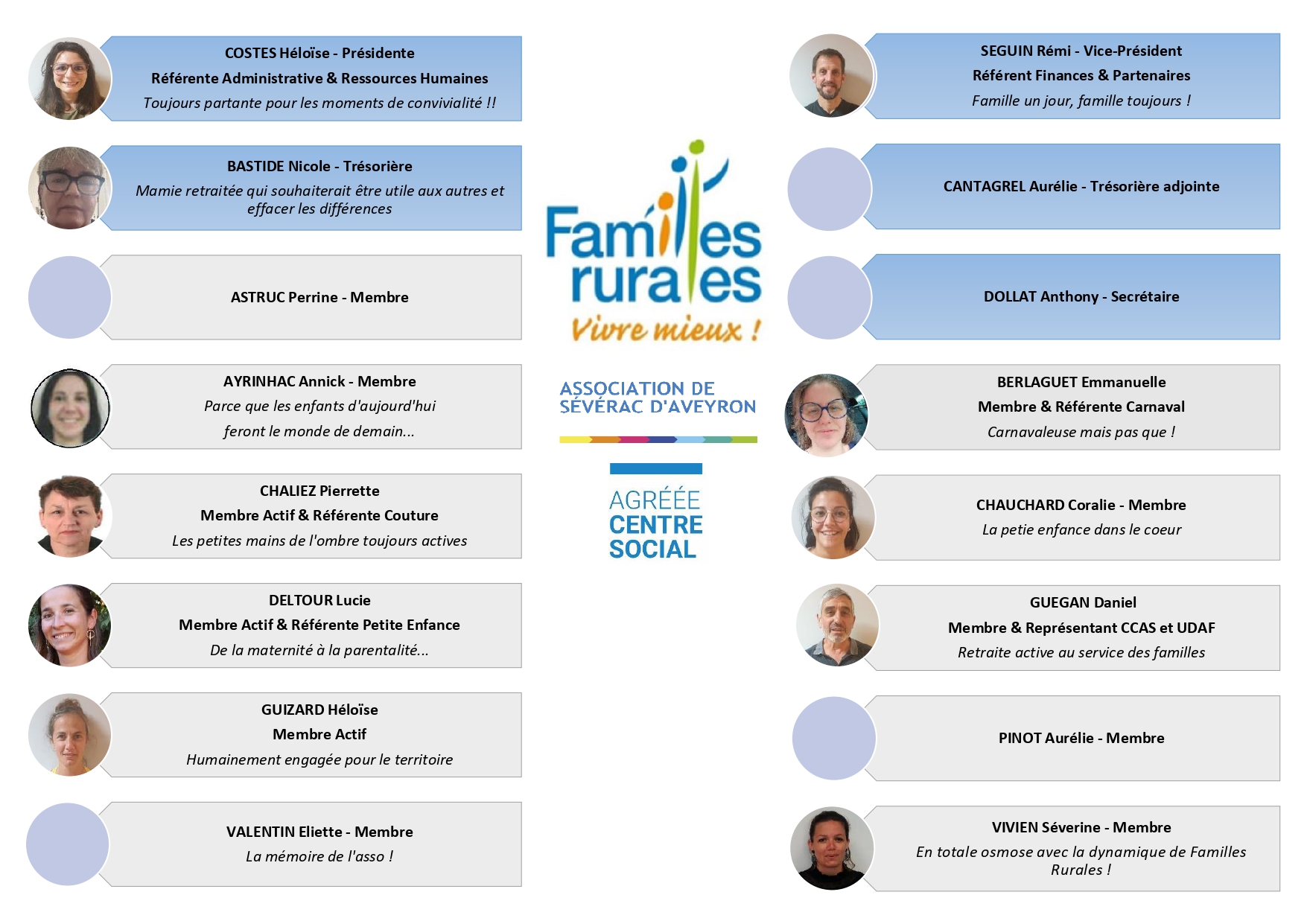 COSTES Héloïse - Présidente
Référente Administrative & Ressources Humaines
Toujours partante pour les moments de convivialité !!

BASTIDE Nicole - Trésorière
Mamie retraitée qui souhaiterait être utile aux autres et effacer les différences

ASTRUC Perrine - Membre

AYRINHAC Annick - Membre
Parce que les enfants d'aujourd'hui feront le monde de demain...

CHALIEZ Pierrette
Membre Actif & Référente Couture
Les petites mains de l'ombre toujours actives

DELTOUR Lucie
Membre Actif & Référente Petite Enfance
De la maternité à la parentalité...

GUIZARD Héloïse
Membre Actif
Humainement engagée pour le territoire

VALENTIN Eliette - Membre
La mémoire de l'asso !

Familles rurales
Vivre mieux !

ASSOCIATION DE SÉVÉRAC D'AVEYRON

AGRÉÉE CENTRE SOCIAL

SEGUIN Rémi - Vice-Président
Référent Finances & Partenaires
Famille un jour, famille toujours !

CANTAGREL Aurélie - Trésorière adjointe

DOLLAT Anthony - Secrétaire

BERLAGUET Emmanuelle
Membre & Référente Carnaval
Carnavaleuse mais pas que !

CHAUCHARD Coralie - Membre
La petie enfance dans le coeur

GUEGAN Daniel
Membre & Représentant CCAS et UDAF
Retraite active au service des familles

PINOT Aurélie - Membre

VIVIEN Séverine - Membre
En totale osmose avec la dynamique de Familles Rurales !